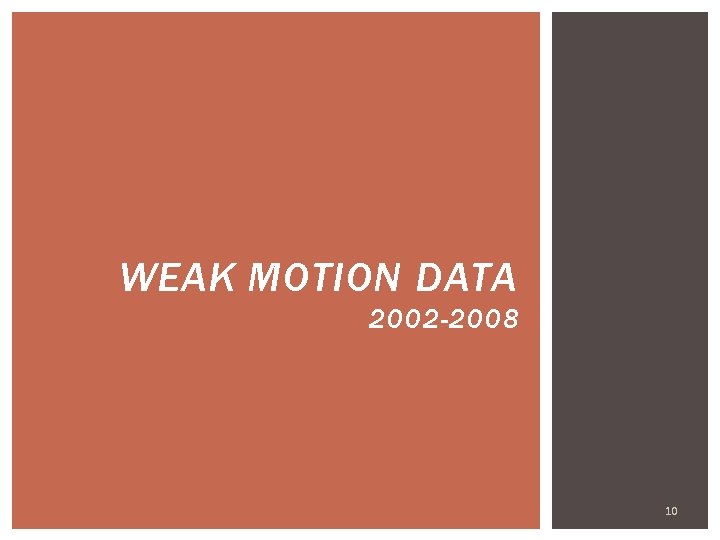 WEAK MOTION DATA
2002-2008

10